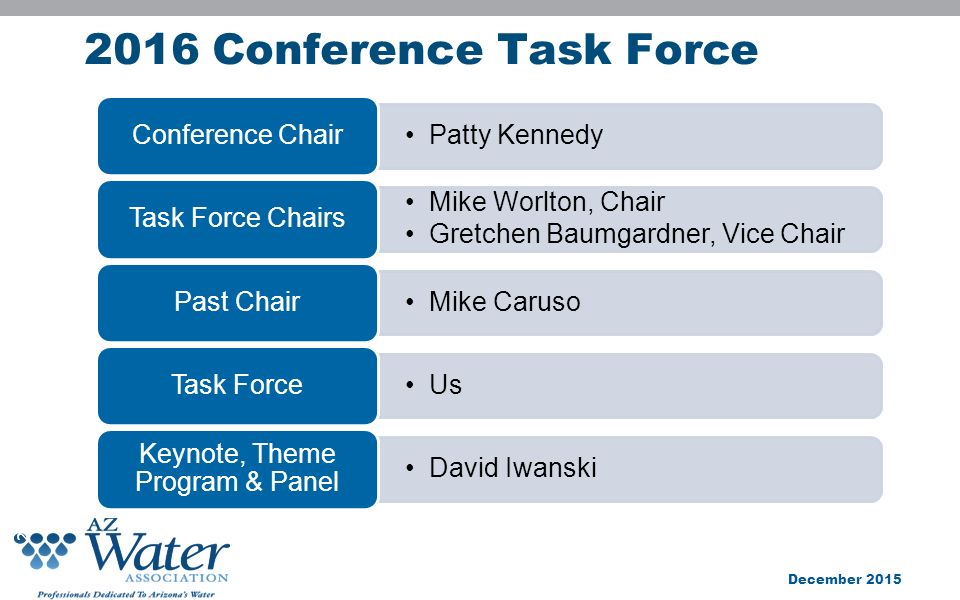 2016 Conference Task Force

Conference Chair
• Patty Kennedy

Task Force Chairs
• Mike Worlton, Chair
• Gretchen Baumgardner, Vice Chair

Past Chair
• Mike Caruso

Task Force
• Us

Keynote, Theme Program & Panel
• David Iwanski

AZ Water ASSOCIATION
Professionals Dedicated To Arizona's Water

December 2015